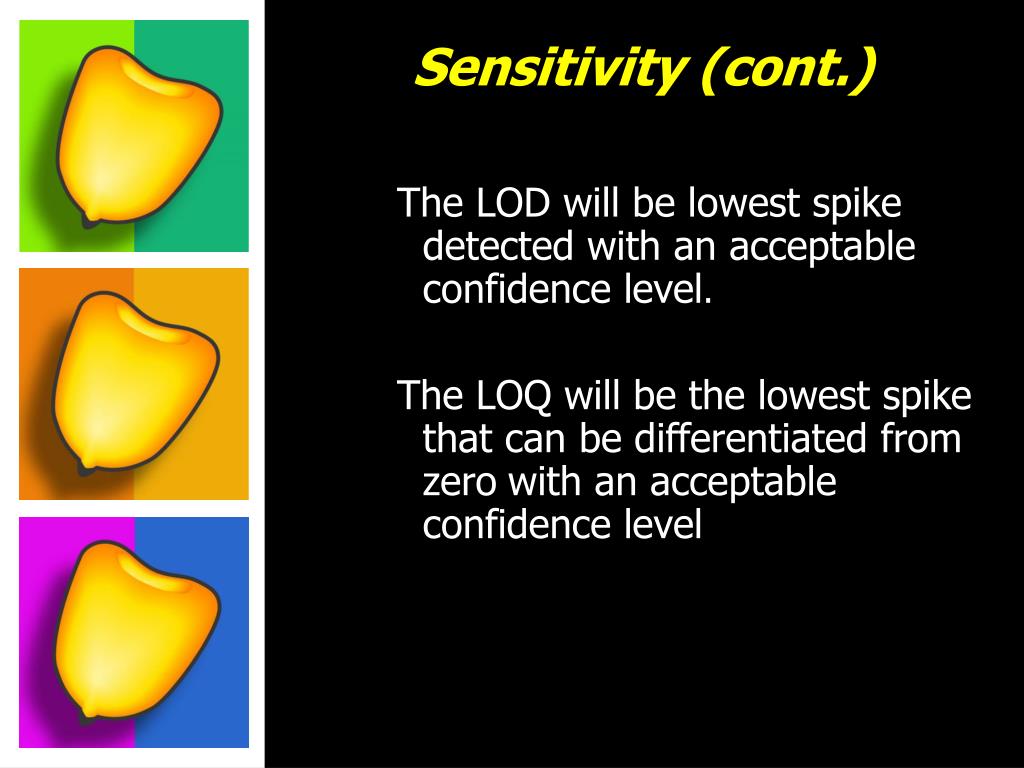 Sensitivity (cont.)

The LOD will be lowest spike detected with an acceptable confidence level.

The LOQ will be the lowest spike that can be differentiated from zero with an acceptable confidence level